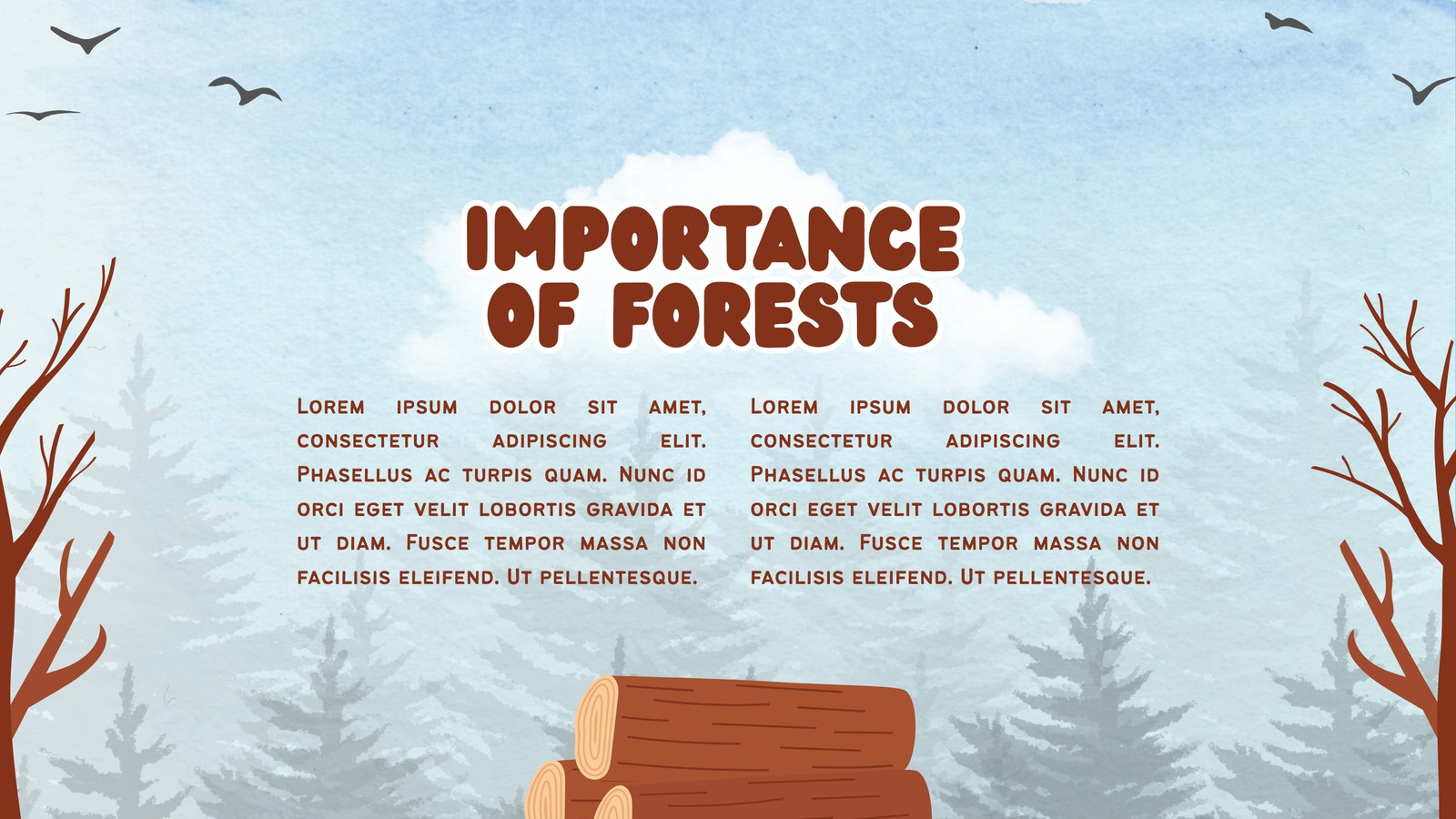 IMPORTANCE OF FORESTS

Lorem ipsum dolor sit amet, consectetur adipiscing elit. Phasellus ac turpis quam. Nunc id orci eget velit lobortis gravida et ut diam. Fusce tempor massa non facilisis eleifend. Ut pellentesque.

Lorem ipsum dolor sit amet, consectetur adipiscing elit. Phasellus ac turpis quam. Nunc id orci eget velit lobortis gravida et ut diam. Fusce tempor massa non facilisis eleifend. Ut pellentesque.